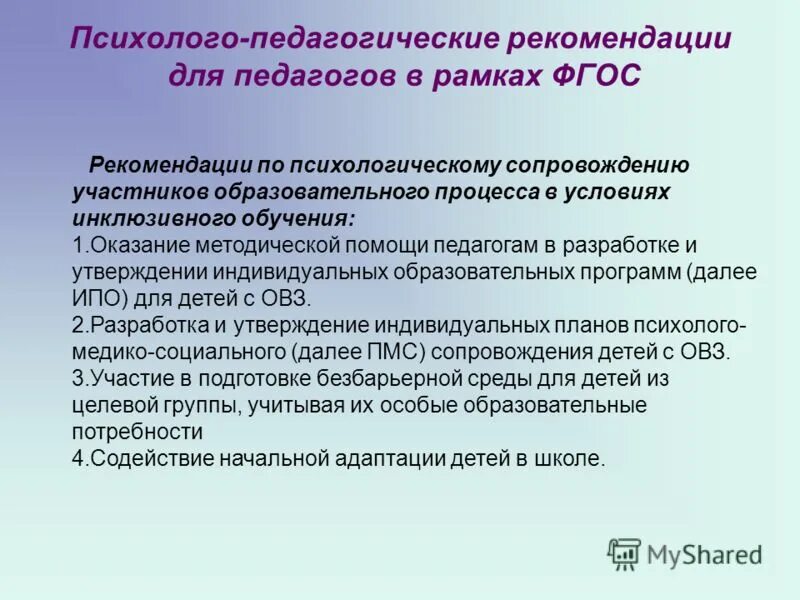 Психолого-педагогические рекомендации для педагогов в рамках ФГОС

Рекомендации по психологическому сопровождению участников образовательного процесса в условиях инклюзивного обучения:
1.Оказание методической помощи педагогам в разработке и утверждении индивидуальных образовательных программ (далее ИПО) для детей с ОВЗ.
2.Разработка и утверждение индивидуальных планов психолого-медико-социального (далее ПМС) сопровождения детей с ОВЗ.
3.Участие в подготовке безбарьерной среды для детей из целевой группы, учитывая их особые образовательные потребности
4.Содействие начальной адаптации детей в школе.

MyShared